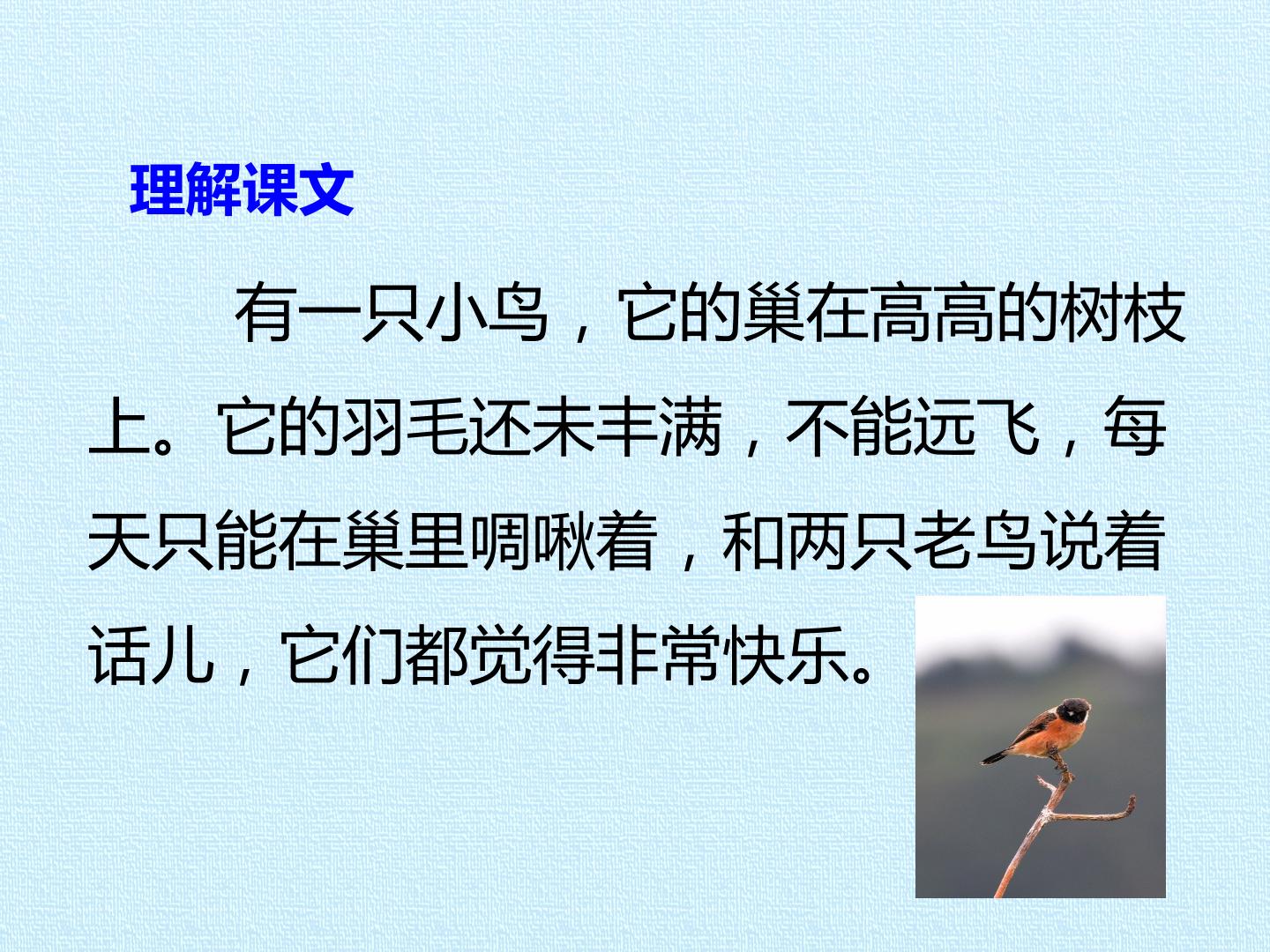 理解课文

有一只小鸟，它的巢在高高的树枝上。它的羽毛还未丰满，不能远飞，每天只能在巢里啁啾着，和两只老鸟说着话儿，它们都觉得非常快乐。